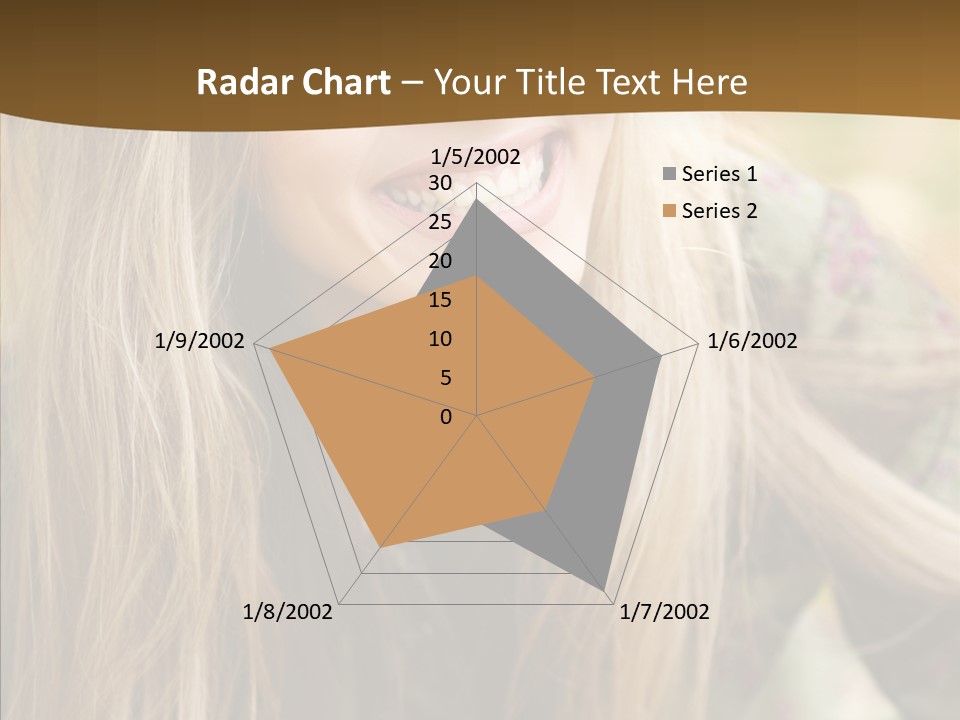 Radar Chart – Your Title Text Here

1/5/2002

30

25

20

15

10

5

0

1/6/2002

1/7/2002

1/8/2002

1/9/2002

Series 1

Series 2